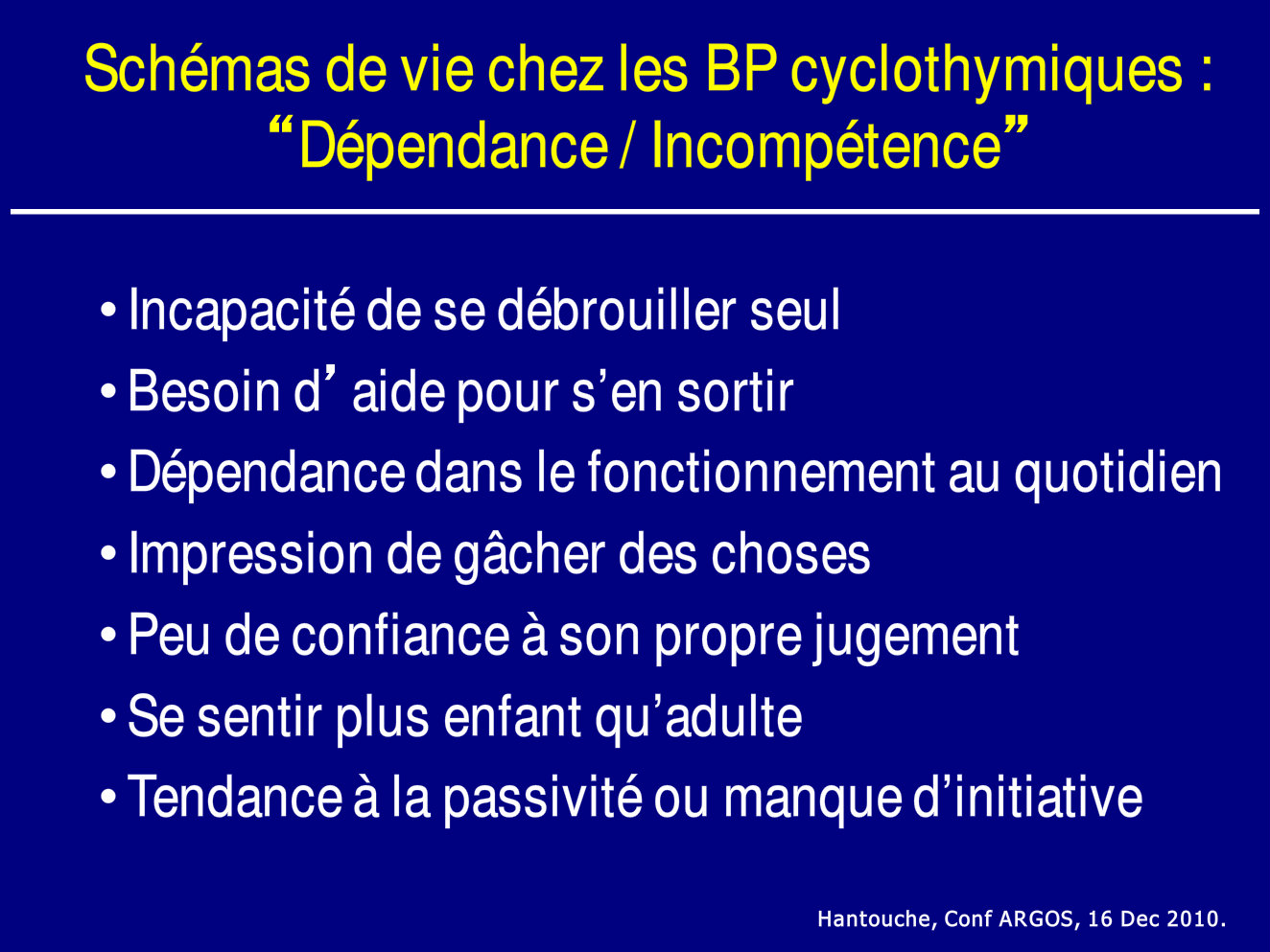 Schémas de vie chez les BP cyclothymiques :
“Dépendance / Incompétence”

• Incapacité de se débrouiller seul
• Besoin d’ aide pour s’en sortir
• Dépendance dans le fonctionnement au quotidien
• Impression de gâcher des choses
• Peu de confiance à son propre jugement
• Se sentir plus enfant qu’adulte
• Tendance à la passivité ou manque d’initiative

Hantouche, Conf ARGOS, 16 Dec 2010.